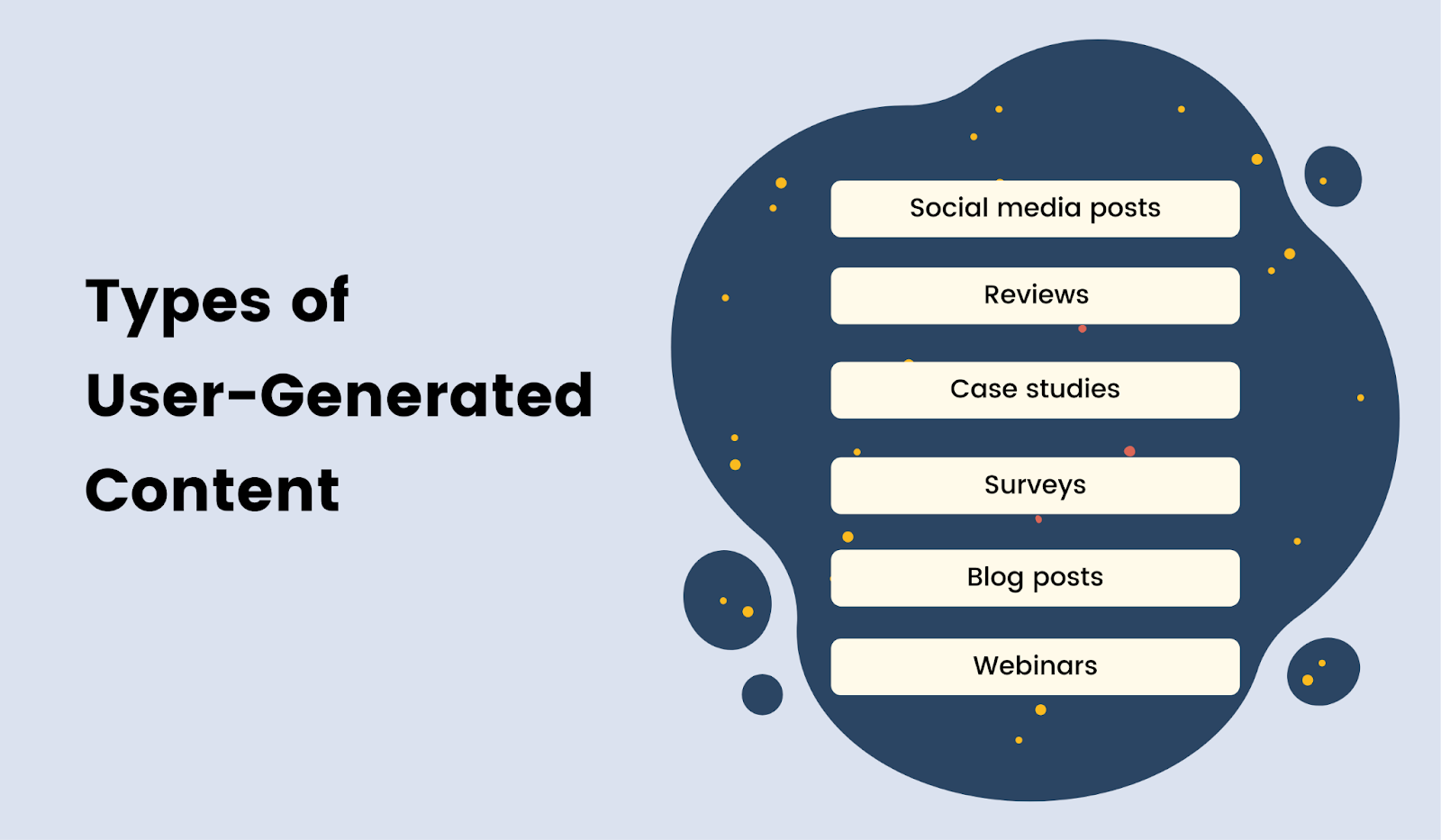 Types of User-Generated Content

Social media posts

Reviews

Case studies

Surveys

Blog posts

Webinars